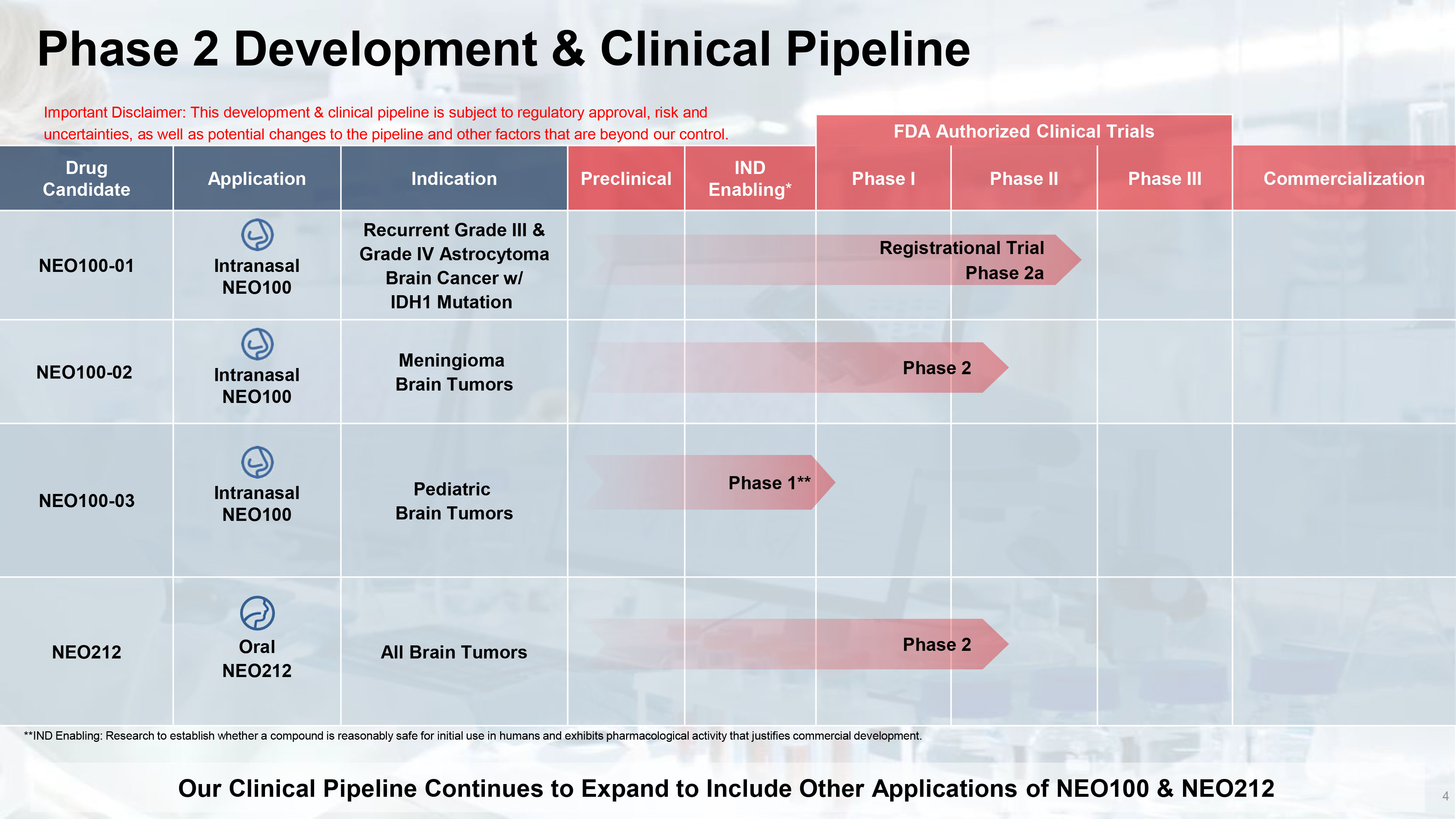 Phase 2 Development & Clinical Pipeline

Important Disclaimer: This development & clinical pipeline is subject to regulatory approval, risk and uncertainties, as well as potential changes to the pipeline and other factors that are beyond our control.

FDA Authorized Clinical Trials

| Drug Candidate | Application | Indication | Preclinical | IND Enabling* | Phase I | Phase II | Phase III | Commercialization |
|---|---|---|---|---|---|---|---|---|
| NEO100-01 | Intranasal NEO100 | Recurrent Grade III & Grade IV Astrocytoma Brain Cancer w/ IDH1 Mutation | | | Registrational Trial Phase 2a | | | |
| NEO100-02 | Intranasal NEO100 | Meningioma Brain Tumors | | | Phase 2 | | | |
| NEO100-03 | Intranasal NEO100 | Pediatric Brain Tumors | | Phase 1** | | | | |
| NEO212 | Oral NEO212 | All Brain Tumors | | | Phase 2 | | | |

**IND Enabling: Research to establish whether a compound is reasonably safe for initial use in humans and exhibits pharmacological activity that justifies commercial development.

Our Clinical Pipeline Continues to Expand to Include Other Applications of NEO100 & NEO212

4